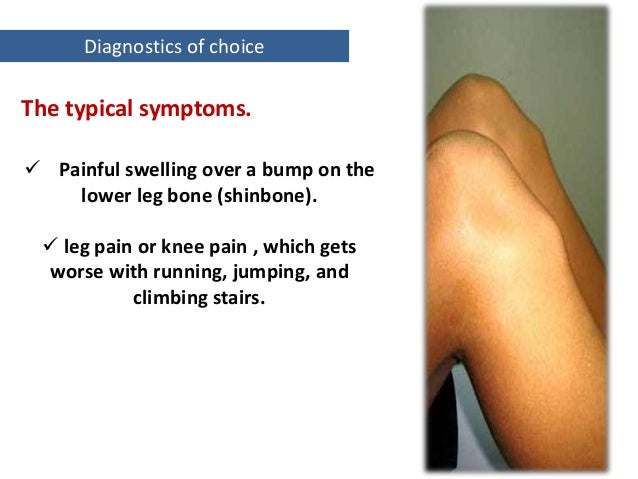 Diagnostics of choice

The typical symptoms.

✓ Painful swelling over a bump on the lower leg bone (shinbone).

✓ leg pain or knee pain , which gets worse with running, jumping, and climbing stairs.